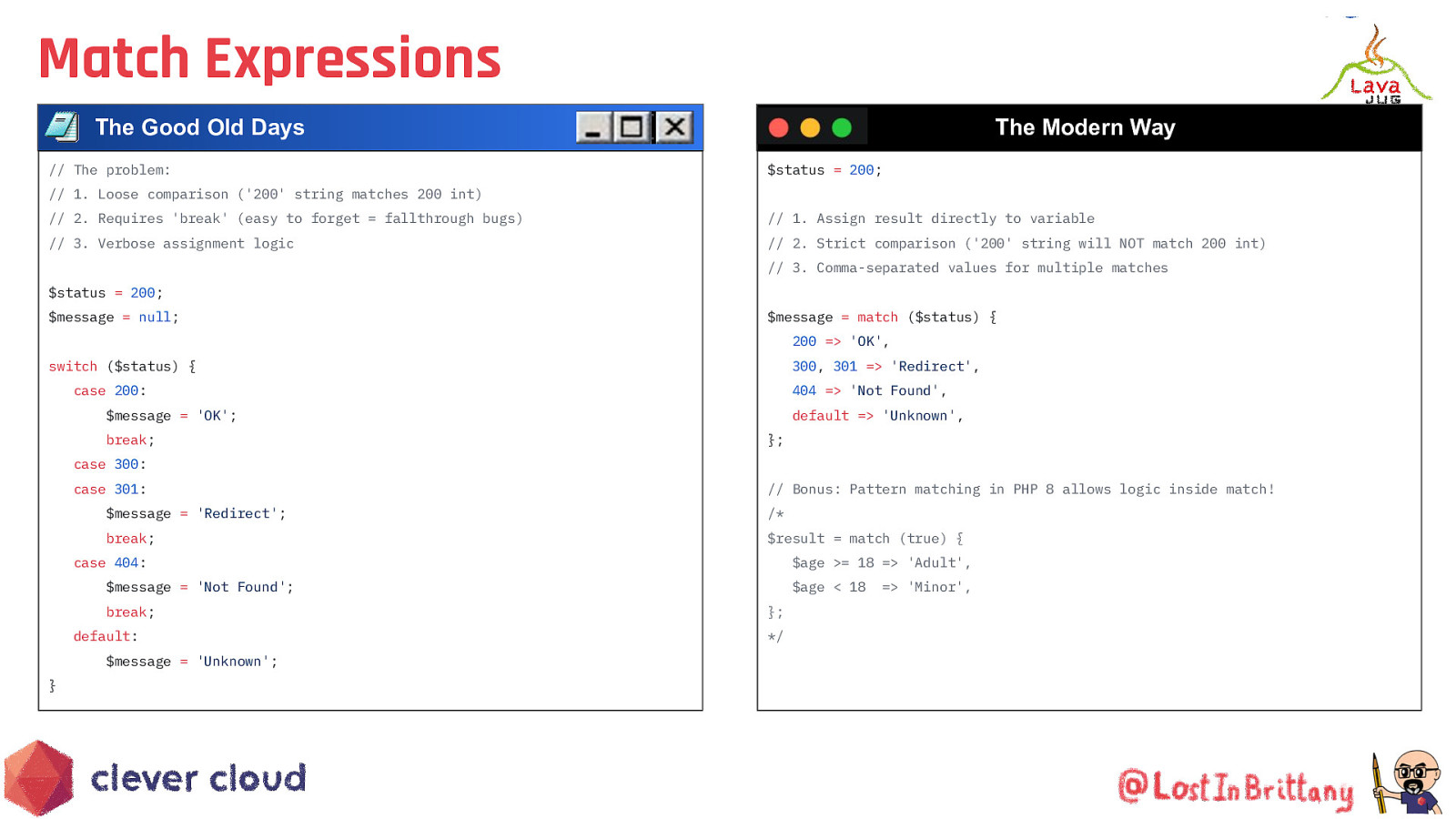 Match Expressions

Lava JUG

The Good Old Days

// The problem:
// 1. Loose comparison ('200' string matches 200 int)
// 2. Requires 'break' (easy to forget = fallthrough bugs)
// 3. Verbose assignment logic

$status = 200;
$message = null;

switch ($status) {
case 200:
$message = 'OK';
break;
case 300:
case 301:
$message = 'Redirect';
break;
case 404:
$message = 'Not Found';
break;
default:
$message = 'Unknown';
}

The Modern Way

$status = 200;

// 1. Assign result directly to variable
// 2. Strict comparison ('200' string will NOT match 200 int)
// 3. Comma-separated values for multiple matches

$message = match ($status) {
200 => 'OK',
300, 301 => 'Redirect',
404 => 'Not Found',
default => 'Unknown',
};

// Bonus: Pattern matching in PHP 8 allows logic inside match!
/*
$result = match (true) {
$age >= 18 => 'Adult',
$age < 18 => 'Minor',
};
*/

clever cloud

@LostInBrittany